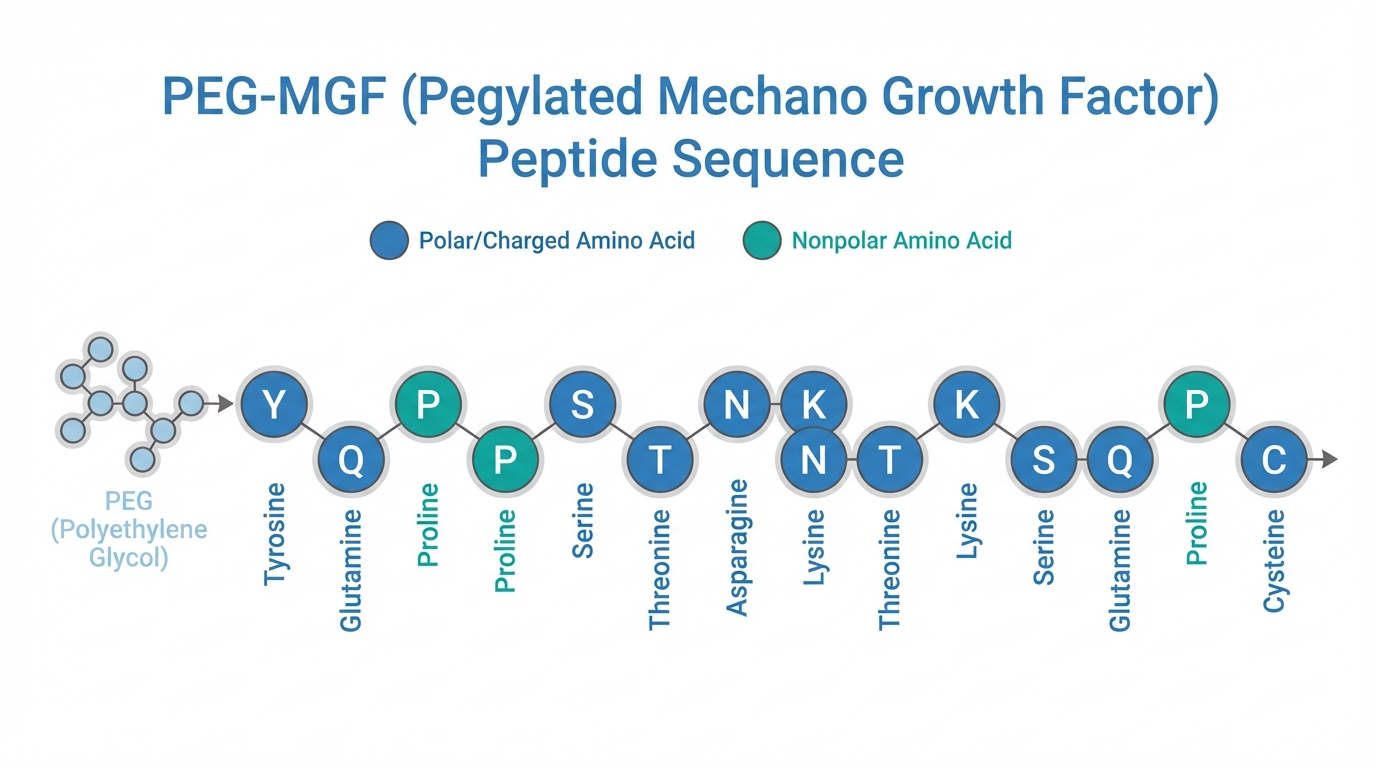 PEG-MGF (Pegylated Mechano Growth Factor)
Peptide Sequence

Polar/Charged Amino Acid
Nonpolar Amino Acid

PEG
(Polyethylene
Glycol)

Y Q P P S T N K N T K S Q P C

Tyrosine
Glutamine
Proline
Proline
Serine
Threonine
Asparagine
Lysine
Threonine
Lysine
Serine
Glutamine
Proline
Cysteine